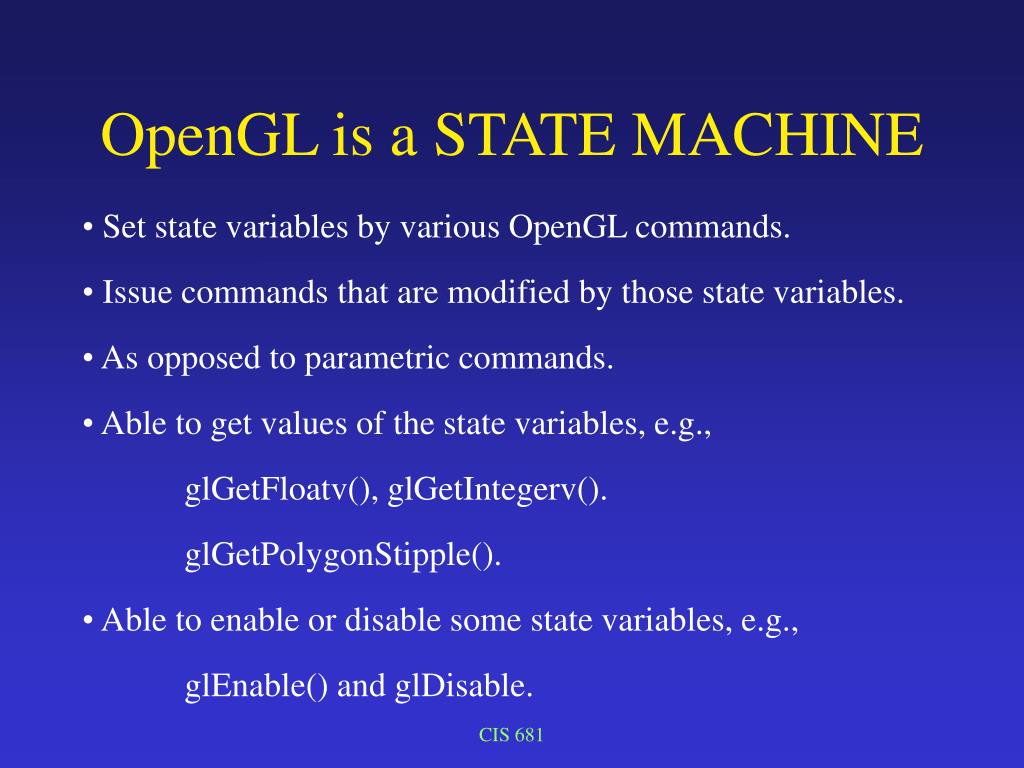 OpenGL is a STATE MACHINE

• Set state variables by various OpenGL commands.

• Issue commands that are modified by those state variables.

• As opposed to parametric commands.

• Able to get values of the state variables, e.g.,

glGetFloatv(), glGetIntegerv().

glGetPolygonStipple().

• Able to enable or disable some state variables, e.g.,

glEnable() and glDisable.

CIS 681